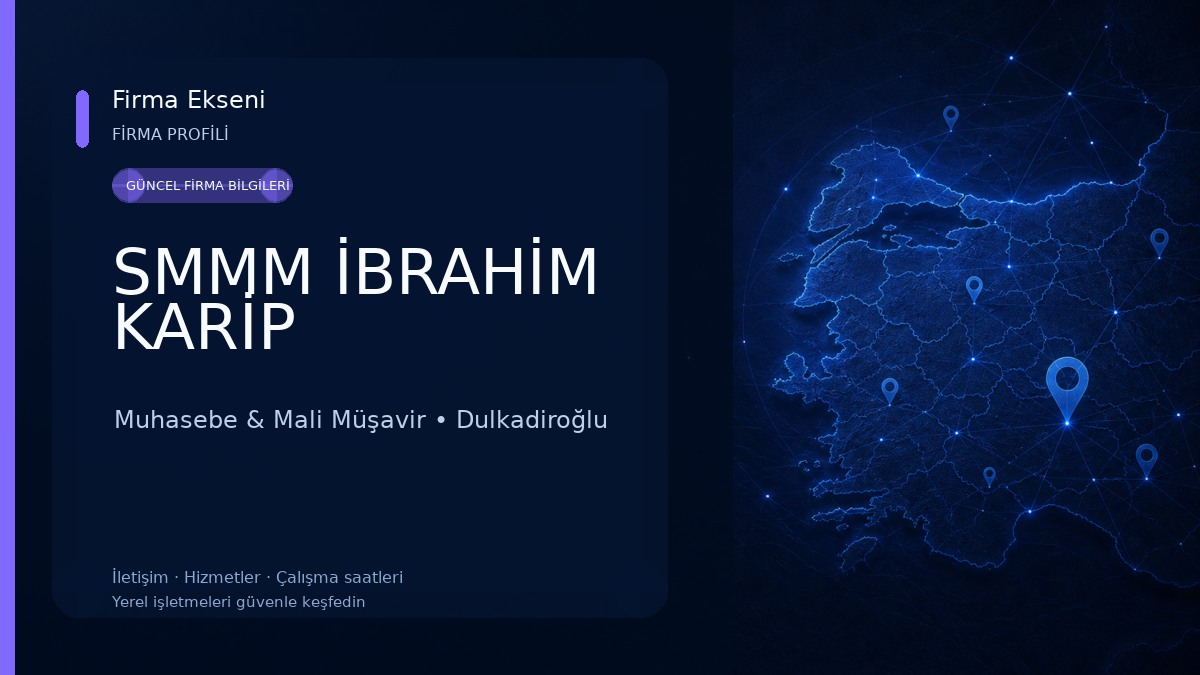 Firma Ekseni
FİRMA PROFİLİ

GÜNCEL FİRMA BİLGİLERİ

SMMM İBRAHİM KARİP

Muhasebe & Mali Müşavir • Dulkadiroğlu

İletişim · Hizmetler · Çalışma saatleri
Yerel işletmeleri güvenle keşfedin